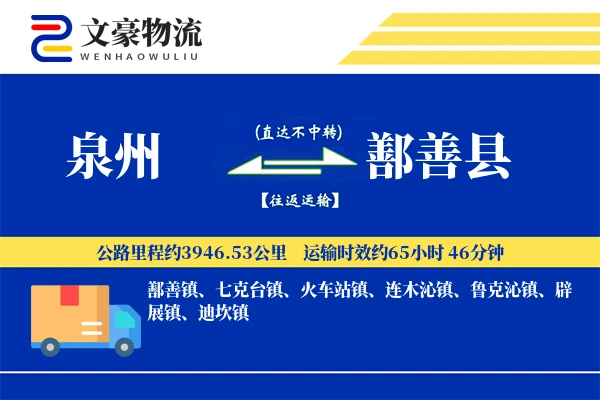 文豪物流
WENHAOWULIU

泉州

(直达不中转)

【往返运输】

鄯善县

公路里程约3946.53公里 运输时效约65小时 46分钟

鄯善镇、七克台镇、火车站镇、连木沁镇、鲁克沁镇、辟展镇、迪坎镇